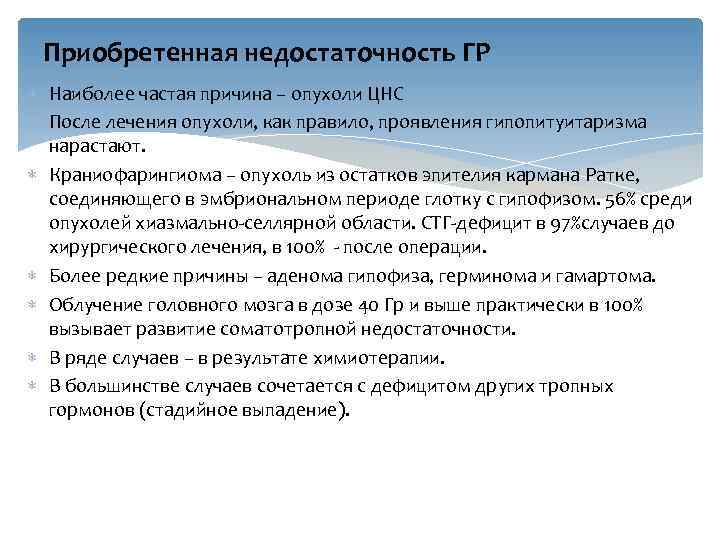 Приобретенная недостаточность ГР

Наиболее частая причина – опухоли ЦНС

После лечения опухоли, как правило, проявления гипопитуитаризма нарастают.

Краниофарингиома – опухоль из остатков эпителия кармана Ратке, соединяющего в эмбриональном периоде глотку с гипофизом. 56% среди опухолей хиазмально-селлярной области. СТГ-дефицит в 97%случаев до хирургического лечения, в 100% - после операции.

Более редкие причины – аденома гипофиза, герминома и гамартома.

Облучение головного мозга в дозе 40 Гр и выше практически в 100% вызывает развитие соматотропной недостаточности.

В ряде случаев – в результате химиотерапии.

В большинстве случаев сочетается с дефицитом других тропных гормонов (стадийное выпадение).